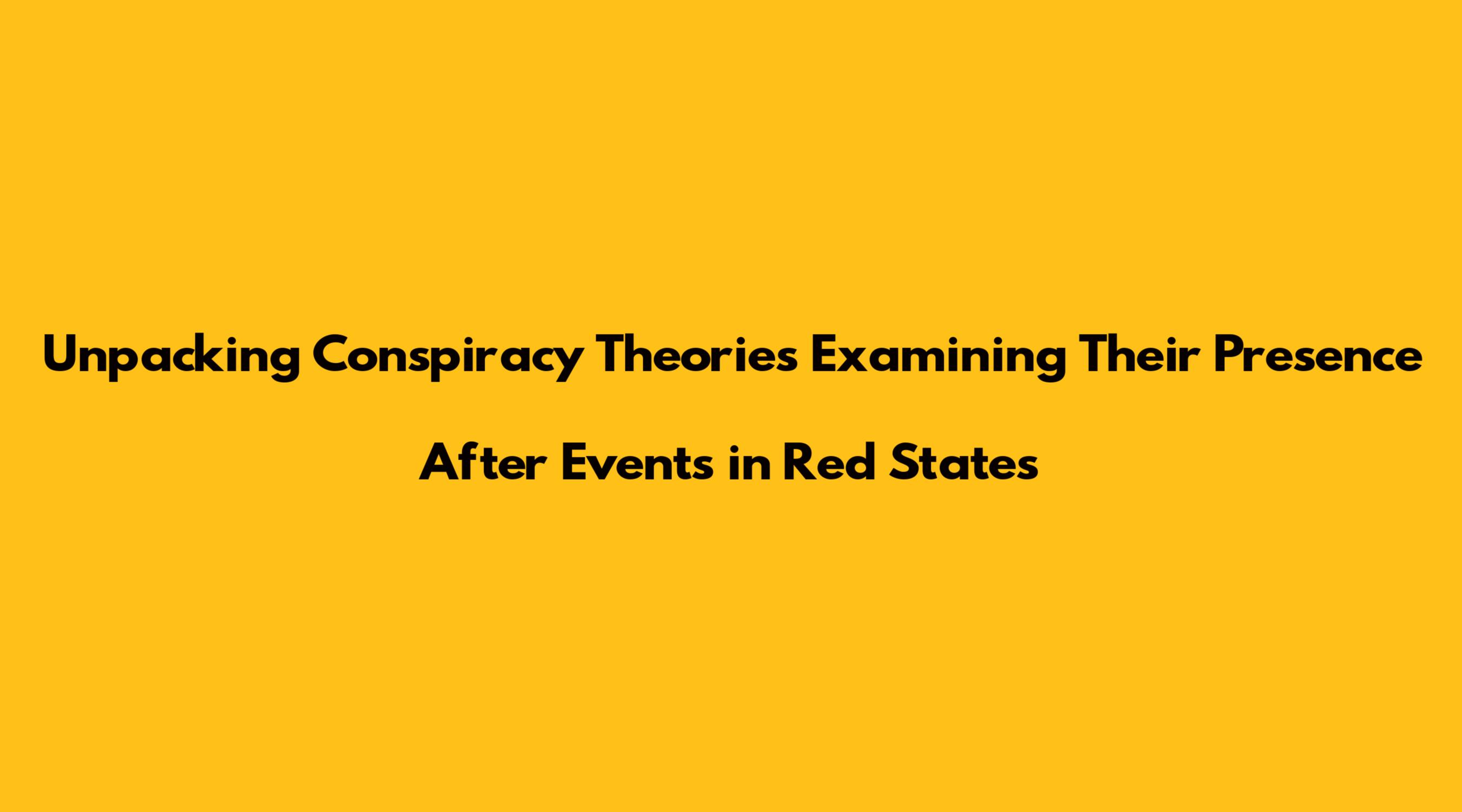 Unpacking Conspiracy Theories Examining Their Presence After Events in Red States